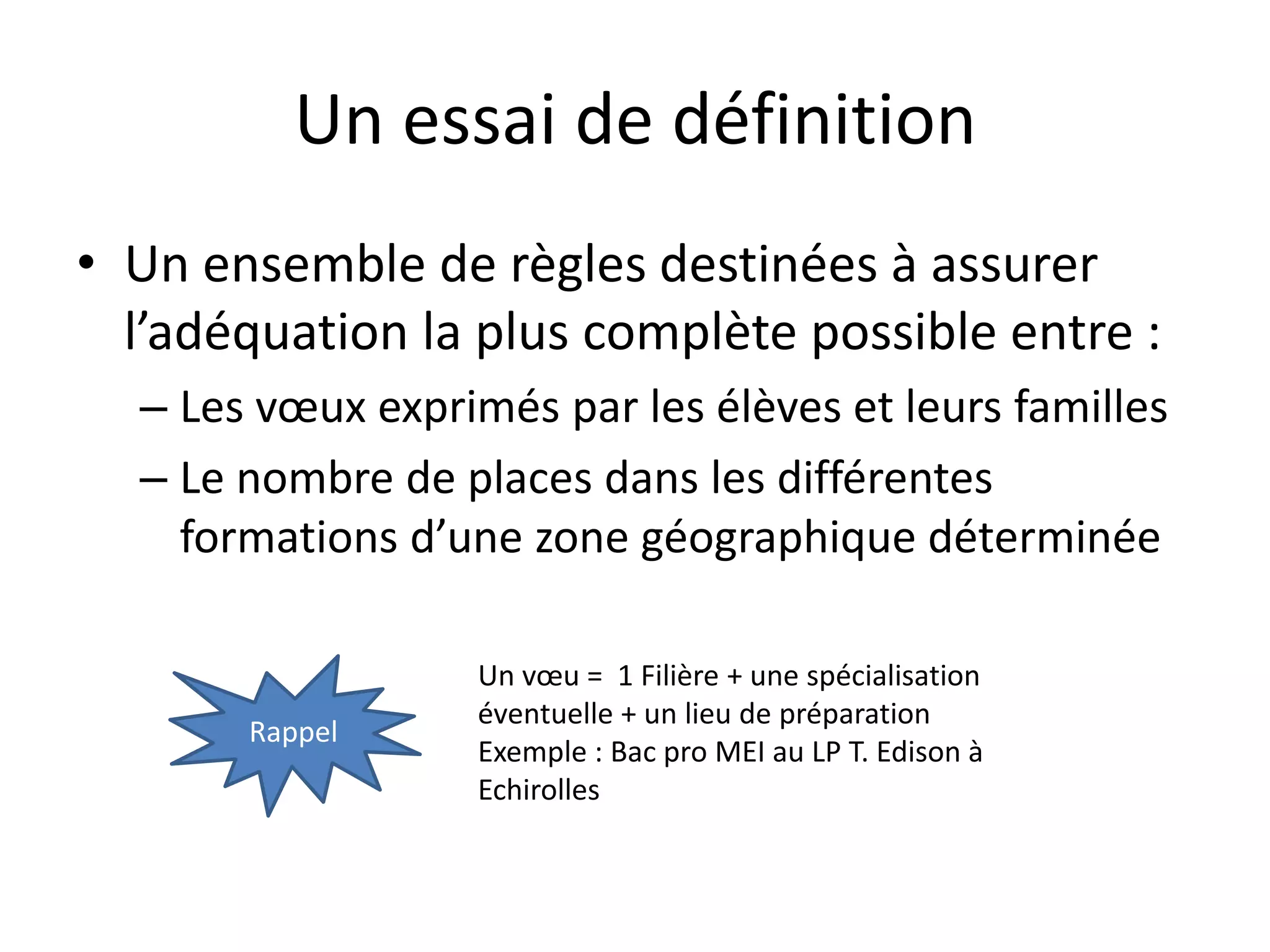 Un essai de définition

• Un ensemble de règles destinées à assurer l’adéquation la plus complète possible entre :
– Les vœux exprimés par les élèves et leurs familles
– Le nombre de places dans les différentes formations d’une zone géographique déterminée

Rappel

Un vœu = 1 Filière + une spécialisation éventuelle + un lieu de préparation
Exemple : Bac pro MEI au LP T. Edison à Echirolles